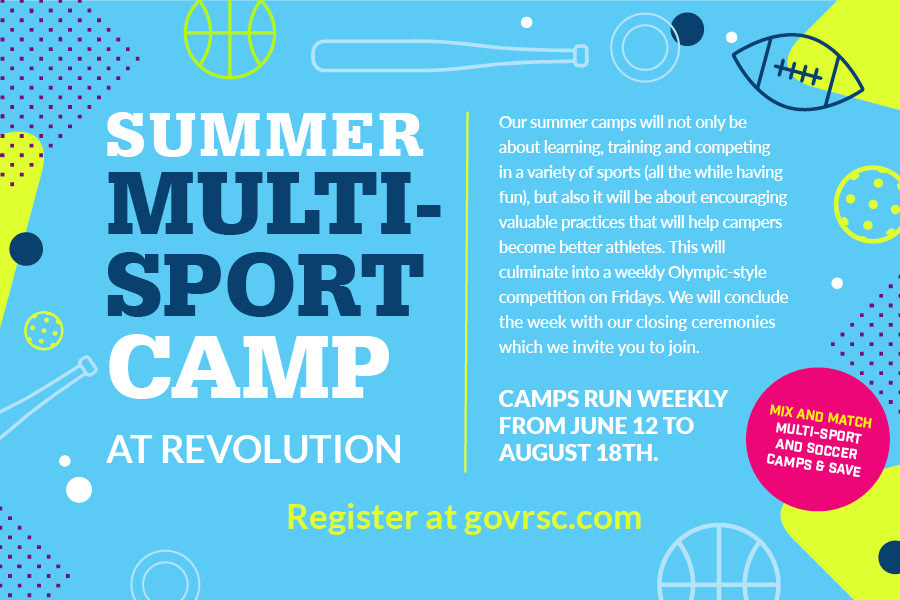 SUMMER MULTI-SPORT CAMP

AT REVOLUTION

Our summer camps will not only be about learning, training and competing in a variety of sports (all the while having fun), but also it will be about encouraging valuable practices that will help campers become better athletes. This will culminate into a weekly Olympic-style competition on Fridays. We will conclude the week with our closing ceremonies which we invite you to join.

CAMPS RUN WEEKLY FROM JUNE 12 TO AUGUST 18TH.

MIX AND MATCH MULTI-SPORT AND SOCCER CAMPS & SAVE

Register at govrsc.com